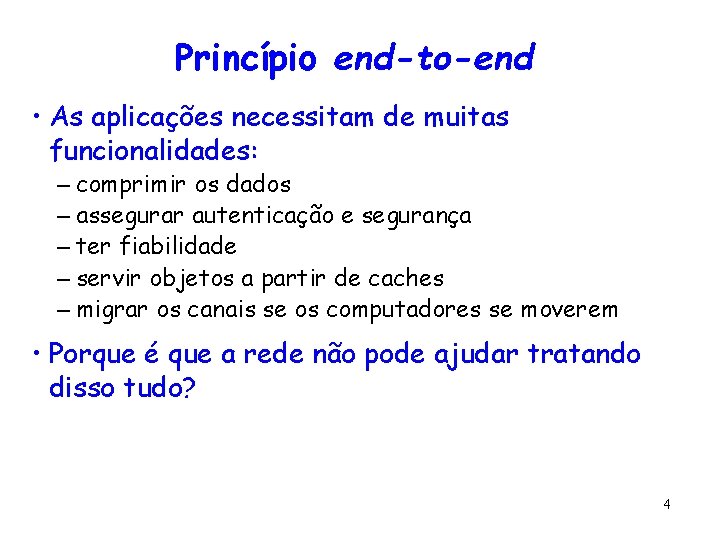 Princípio end-to-end

• As aplicações necessitam de muitas funcionalidades:
– comprimir os dados
– assegurar autenticação e segurança
– ter fiabilidade
– servir objetos a partir de caches
– migrar os canais se os computadores se moverem

• Porque é que a rede não pode ajudar tratando disso tudo?

4